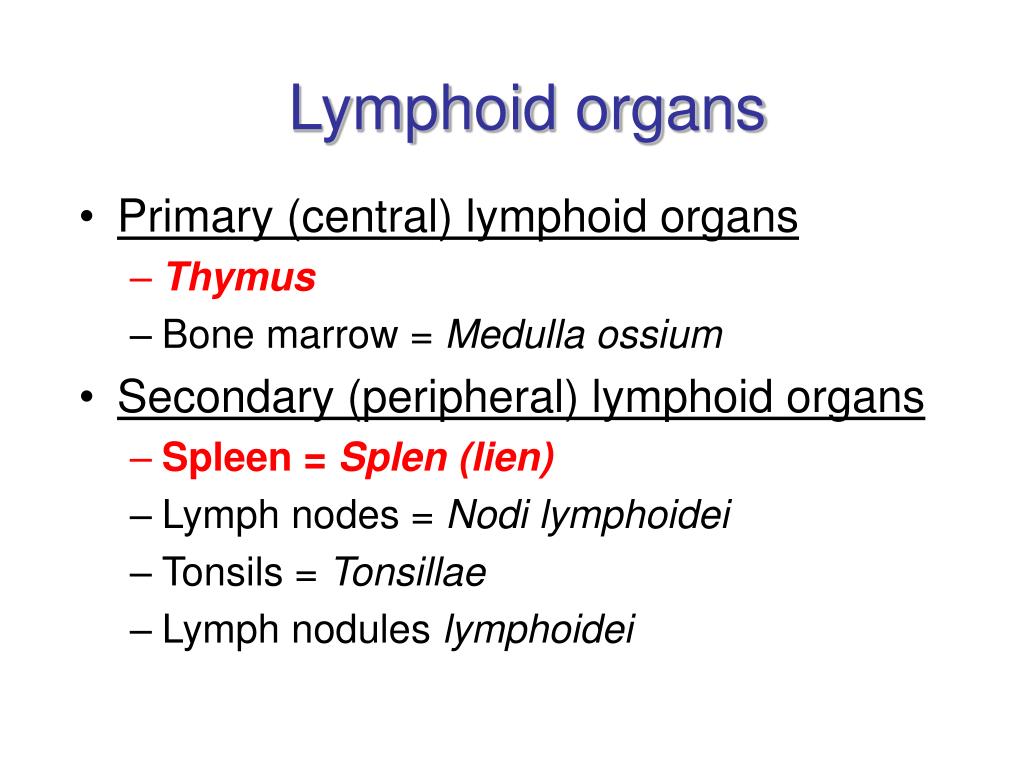 Lymphoid organs

• Primary (central) lymphoid organs
– Thymus
– Bone marrow = Medulla ossium

• Secondary (peripheral) lymphoid organs
– Spleen = Splen (lien)
– Lymph nodes = Nodi lymphoidei
– Tonsils = Tonsillae
– Lymph nodules lymphoidei